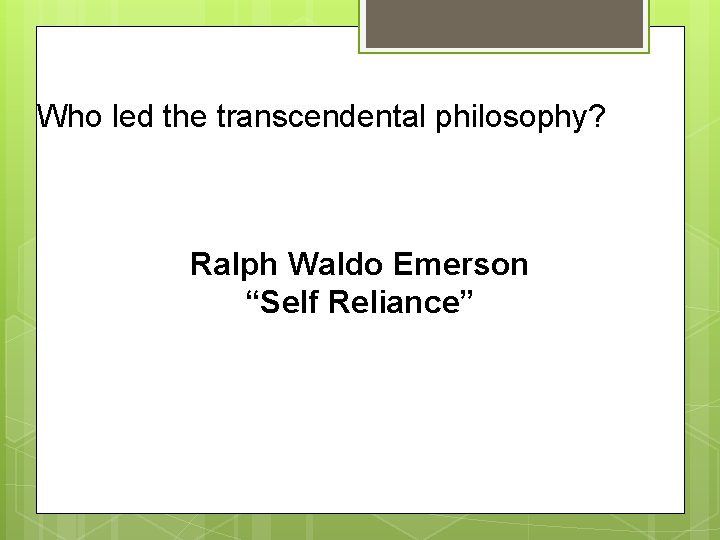 Who led the transcendental philosophy?

Ralph Waldo Emerson
“Self Reliance”